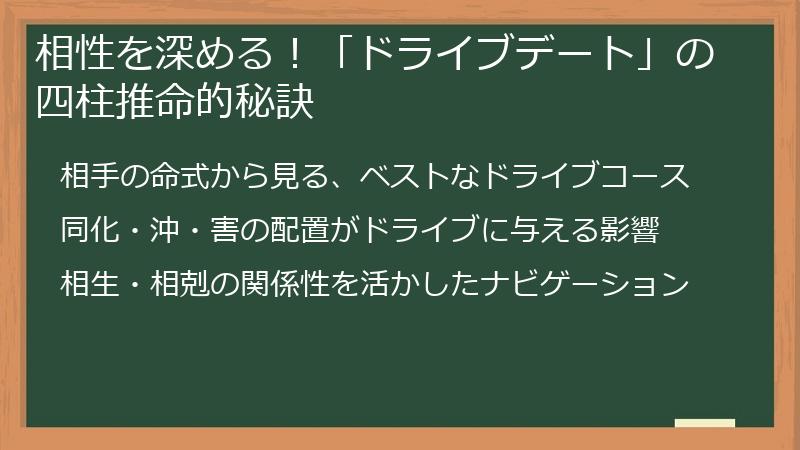 相性を深める！「ドライブデート」の四柱推命的秘訣

相手の命式から見る、ベストなドライブコース

同化・沖・害の配置がドライブに与える影響

相生・相剋の関係性を活かしたナビゲーション